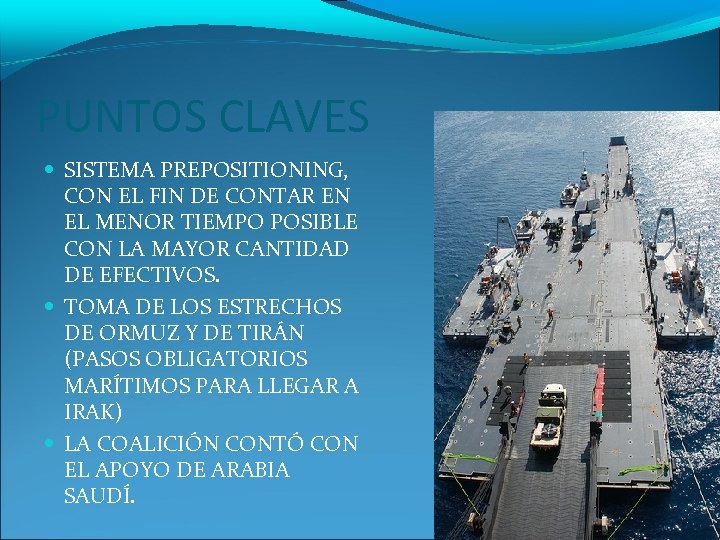 PUNTOS CLAVES

- SISTEMA PREPOSITIONING, CON EL FIN DE CONTAR EN EL MENOR TIEMPO POSIBLE CON LA MAYOR CANTIDAD DE EFECTIVOS.
- TOMA DE LOS ESTRECHOS DE ORMUZ Y DE TIRÁN (PASOS OBLIGATORIOS MARÍTIMOS PARA LLEGAR A IRAK)
- LA COALICIÓN CONTÓ CON EL APOYO DE ARABIA SAUDÍ.